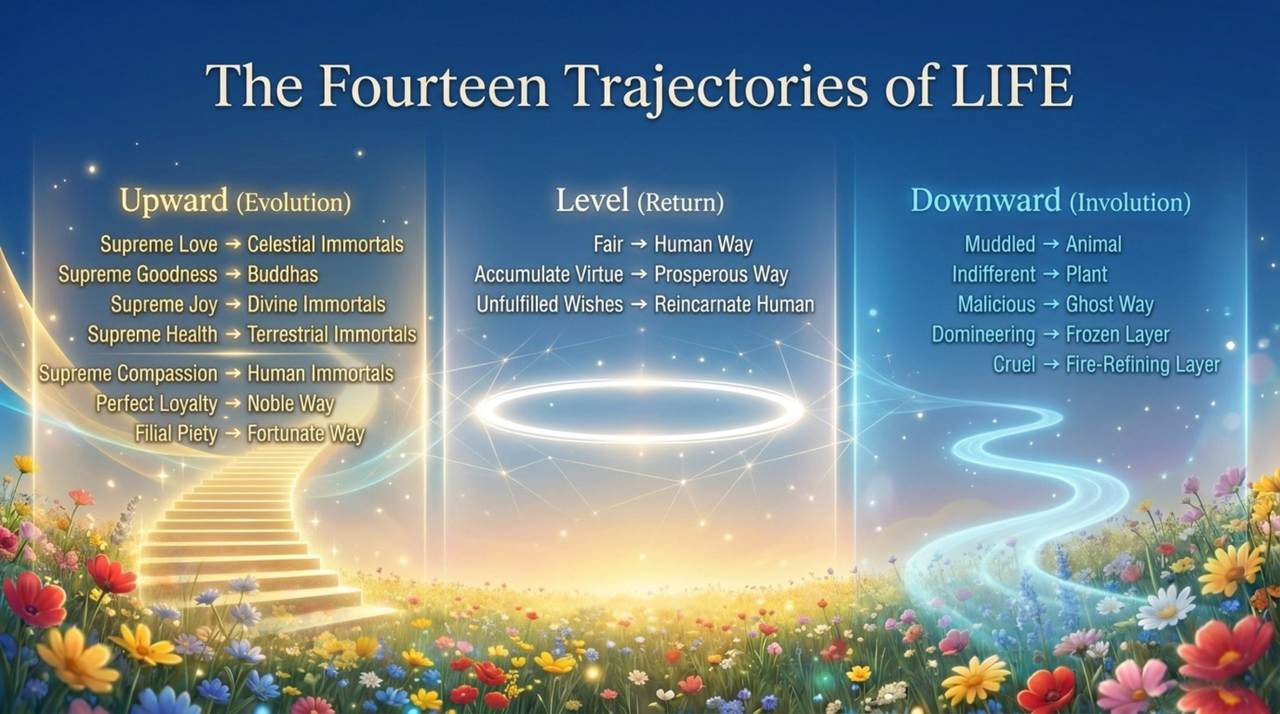 The Fourteen Trajectories of LIFE

Upward (Evolution)
Supreme Love → Celestial Immortals
Supreme Goodness → Buddhas
Supreme Joy → Divine Immortals
Supreme Health → Terrestrial Immortals
Supreme Compassion → Human Immortals
Perfect Loyalty → Noble Way
Filial Piety → Fortunate Way

Level (Return)
Fair → Human Way
Accumulate Virtue → Prosperous Way
Unfulfilled Wishes → Reincarnate Human

Downward (Involution)
Muddled → Animal
Indifferent → Plant
Malicious → Ghost Way
Domineering → Frozen Layer
Cruel → Fire-Refining Layer